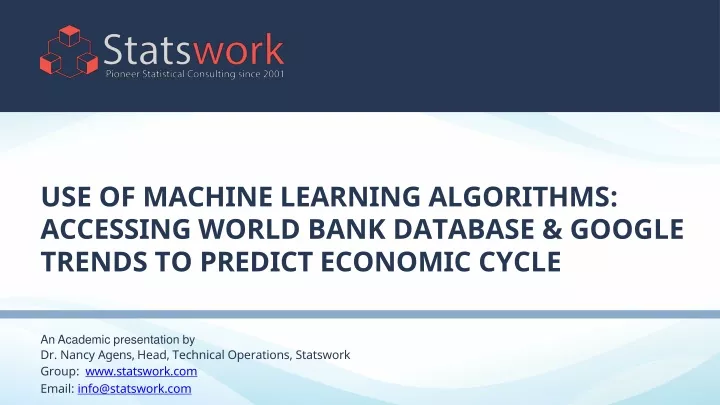 Statswork
Pioneer Statistical Consulting since 2001

USE OF MACHINE LEARNING ALGORITHMS: ACCESSING WORLD BANK DATABASE & GOOGLE TRENDS TO PREDICT ECONOMIC CYCLE

An Academic presentation by
Dr. Nancy Agens, Head, Technical Operations, Statswork
Group: www.statswork.com
Email: info@statswork.com